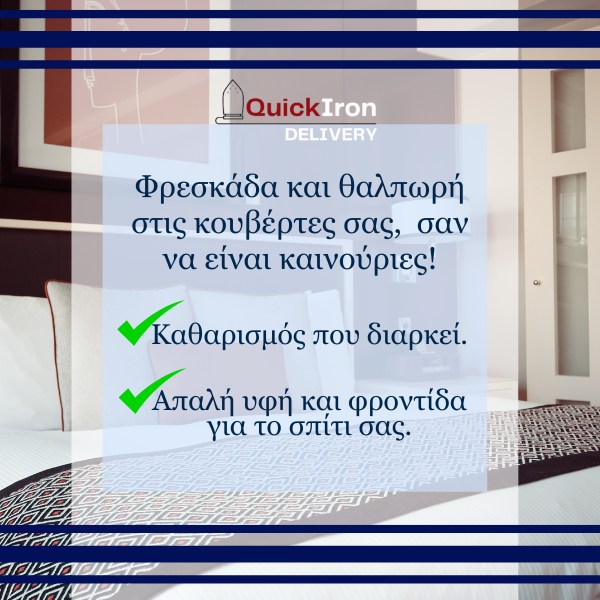 QuickIron
DELIVERY

Φρεσκάδα και θαλπωρή στις κουβέρτες σας, σαν να είναι καινούριες!

Καθαρισμός που διαρκεί.

Απαλή υφή και φροντίδα για το σπίτι σας.